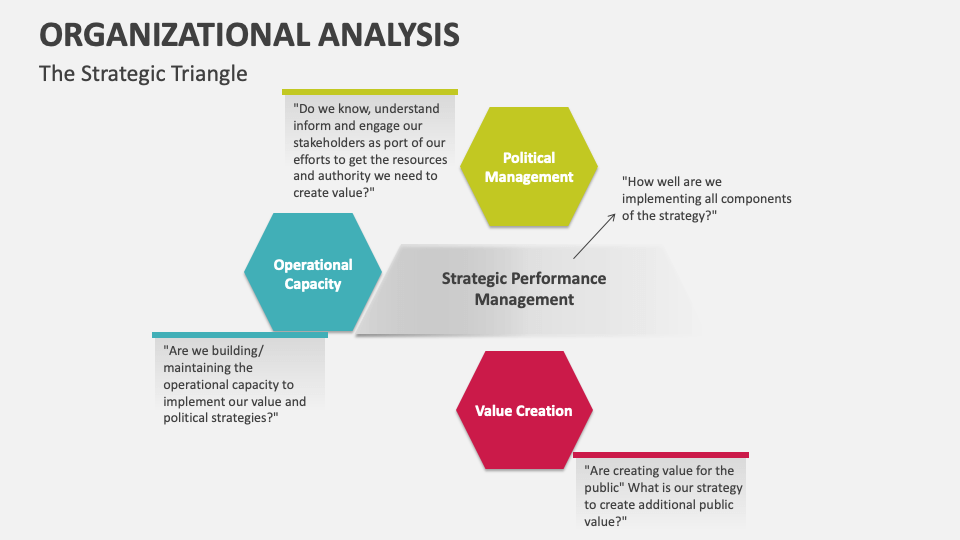 ORGANIZATIONAL ANALYSIS

The Strategic Triangle

"Do we know, understand inform and engage our stakeholders as port of our efforts to get the resources and authority we need to create value?"

Political Management

"How well are we implementing all components of the strategy?"

Operational Capacity

Strategic Performance Management

"Are we building/ maintaining the operational capacity to implement our value and political strategies?"

Value Creation

"Are creating value for the public" What is our strategy to create additional public value?"